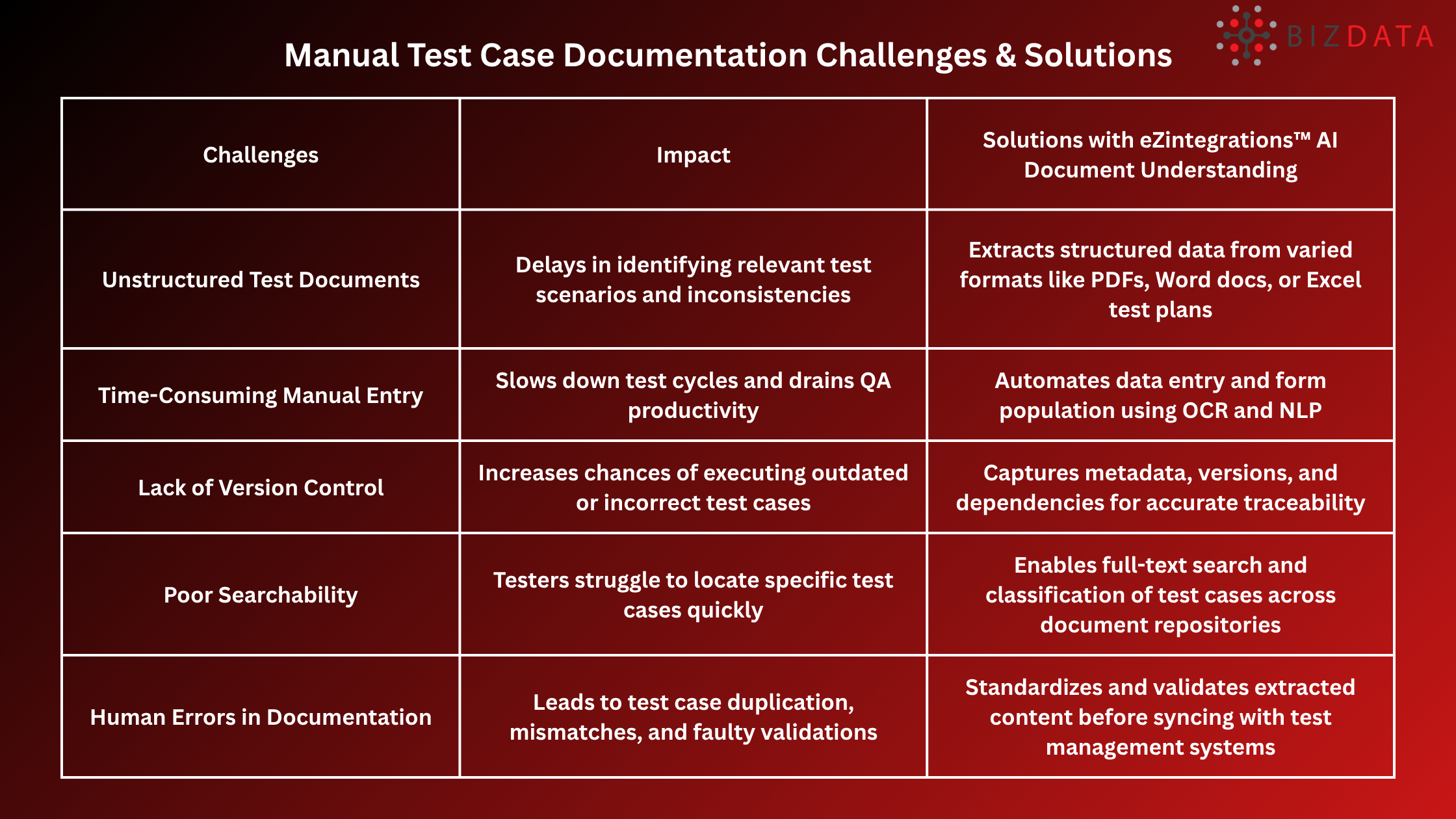 Manual Test Case Documentation Challenges & Solutions

BIZDATA

| Challenges | Impact | Solutions with eZintegrations™ AI Document Understanding |
|---|---|---|
| Unstructured Test Documents | Delays in identifying relevant test scenarios and inconsistencies | Extracts structured data from varied formats like PDFs, Word docs, or Excel test plans |
| Time-Consuming Manual Entry | Slows down test cycles and drains QA productivity | Automates data entry and form population using OCR and NLP |
| Lack of Version Control | Increases chances of executing outdated or incorrect test cases | Captures metadata, versions, and dependencies for accurate traceability |
| Poor Searchability | Testers struggle to locate specific test cases quickly | Enables full-text search and classification of test cases across document repositories |
| Human Errors in Documentation | Leads to test case duplication, mismatches, and faulty validations | Standardizes and validates extracted content before syncing with test management systems |